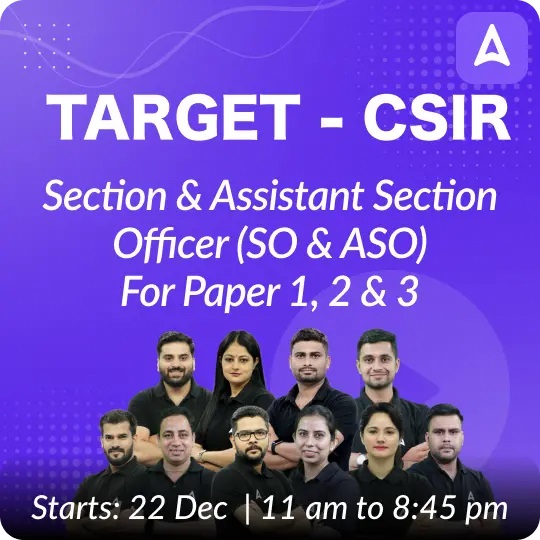 TARGET - CSIR

Section & Assistant Section Officer (SO & ASO) For Paper 1, 2 & 3

Starts: 22 Dec | 11 am to 8:45 pm